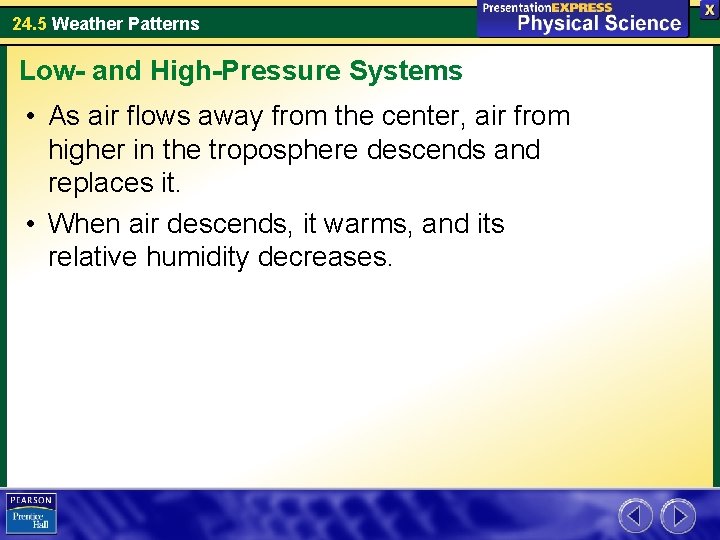 24.5 Weather Patterns

PresentationEXPRESS
Physical Science

X

Low- and High-Pressure Systems

• As air flows away from the center, air from higher in the troposphere descends and replaces it.

• When air descends, it warms, and its relative humidity decreases.

PEARSON
Prentice Hall